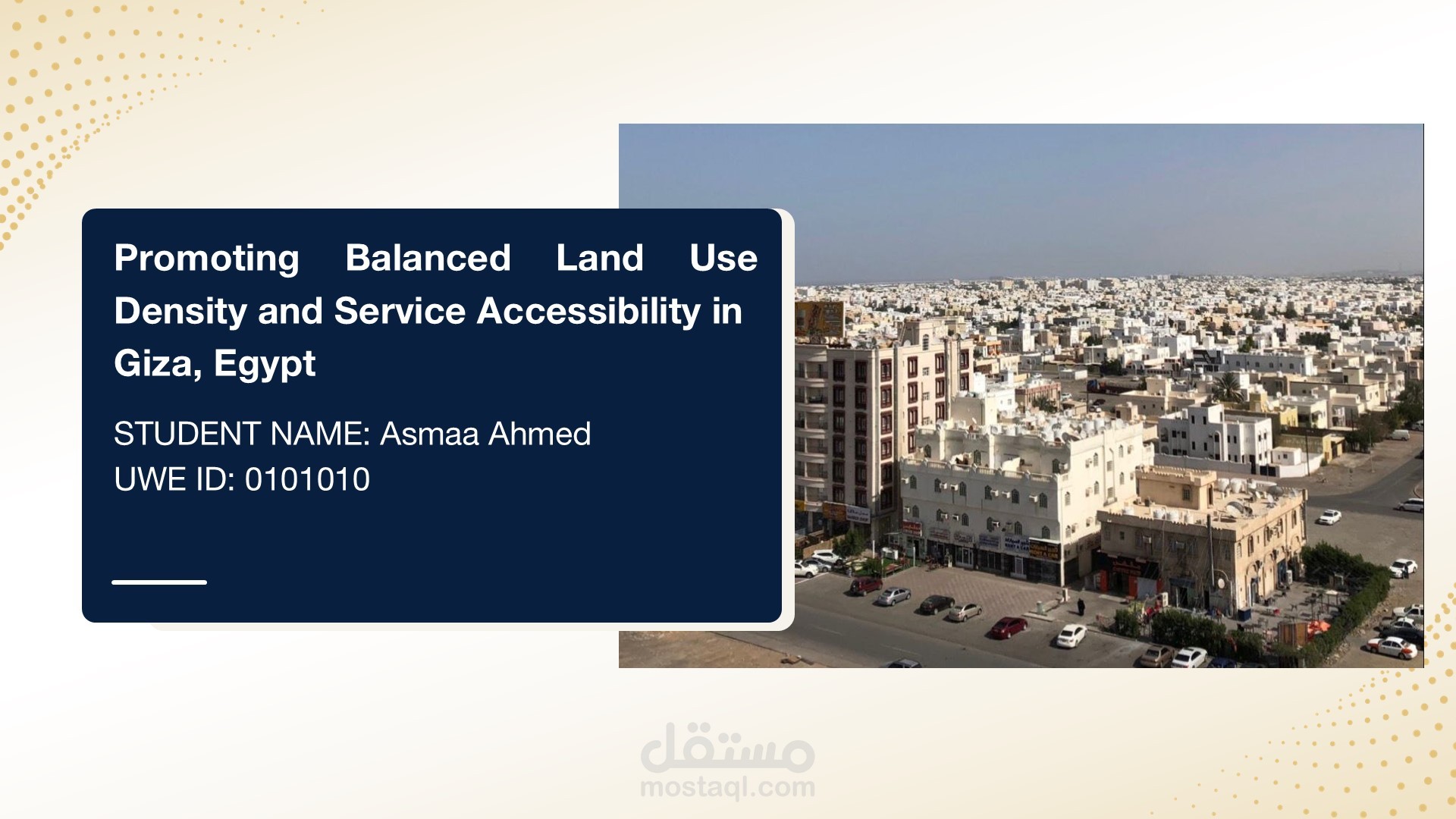 Promoting Balanced Land Use Density and Service Accessibility in Giza, Egypt

STUDENT NAME: Asmaa Ahmed
UWE ID: 0101010

مستقل
mostaql.com